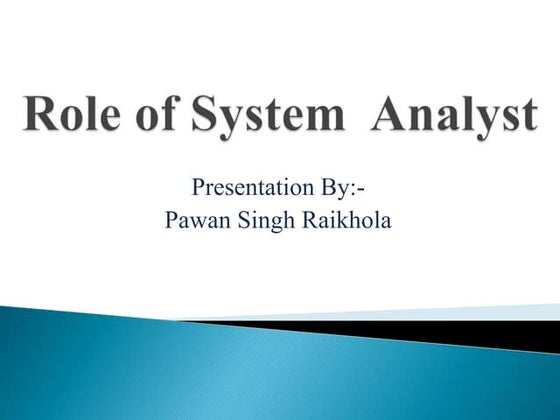 Role of System Analyst

Presentation By:-
Pawan Singh Raikhola